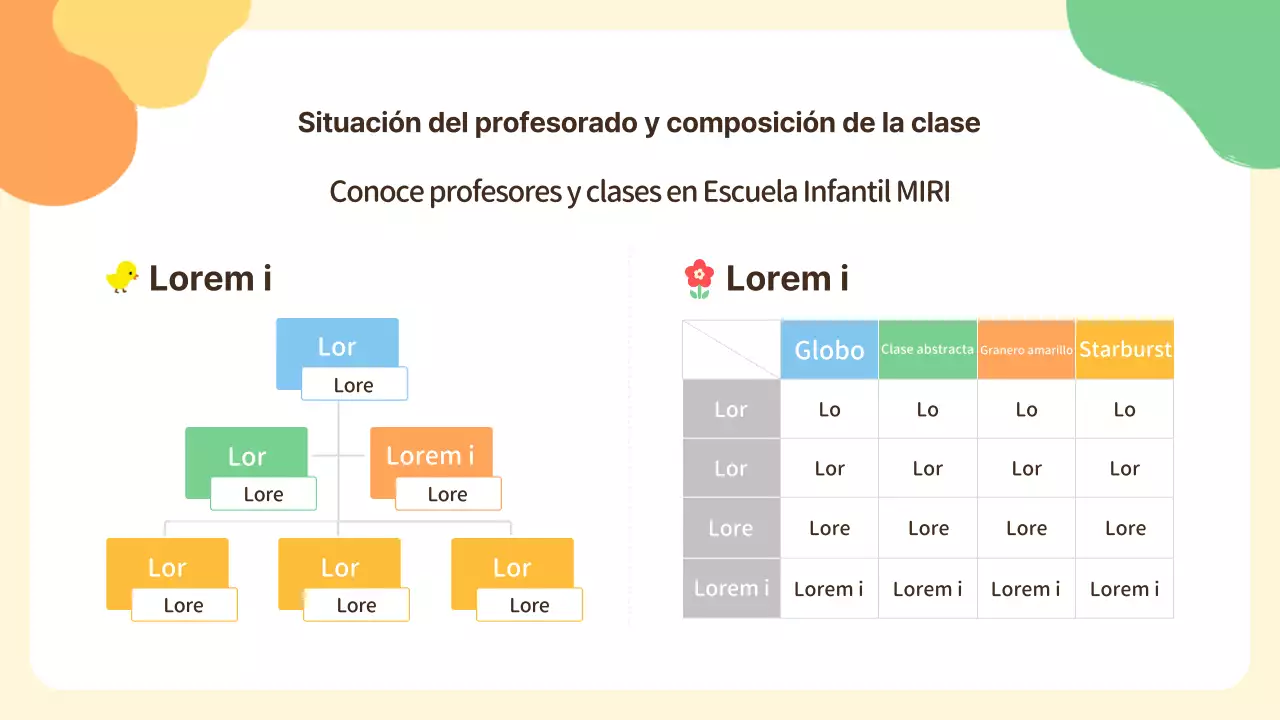 Situación del profesorado y composición de la clase

Conoce profesores y clases en Escuela Infantil MIRI

Lorem i

Lor
Lore

Lor
Lore

Lorem i
Lore

Lor
Lore

Lor
Lore

Lor
Lore

Lorem i

| | Globo | Clase abstracta | Granero amarillo | Starburst |
|---|---|---|---|---|
| Lor | Lo | Lo | Lo | Lo |
| Lor | Lor | Lor | Lor | Lor |
| Lore | Lore | Lore | Lore | Lore |
| Lorem i | Lorem i | Lorem i | Lorem i | Lorem i |